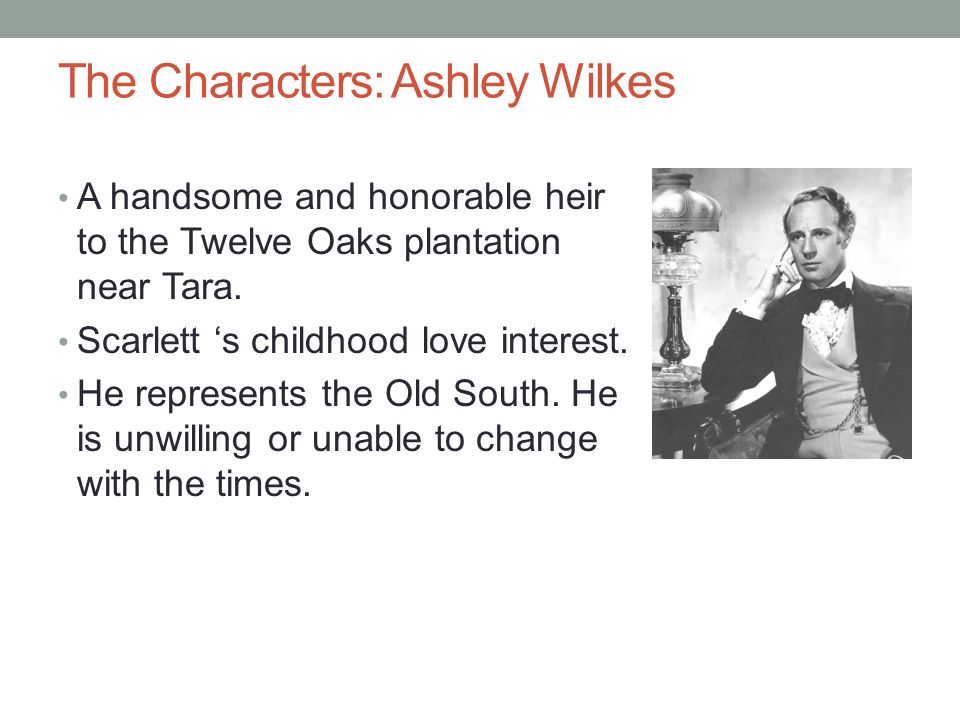 The Characters: Ashley Wilkes

• A handsome and honorable heir to the Twelve Oaks plantation near Tara.
• Scarlett ‘s childhood love interest.
• He represents the Old South. He is unwilling or unable to change with the times.